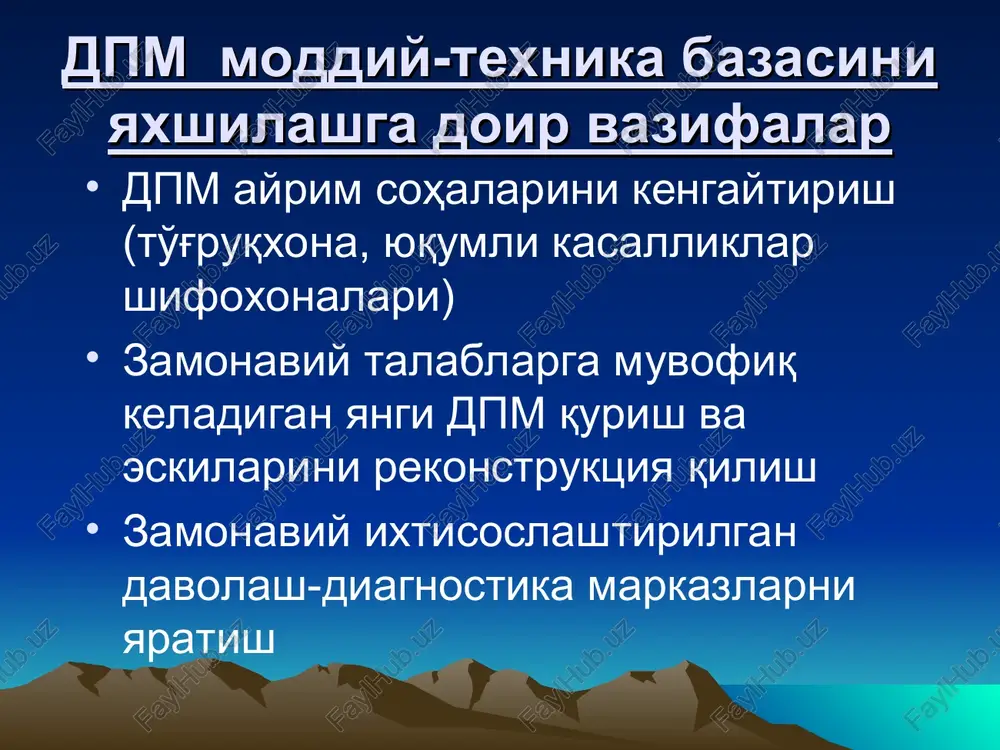 ДПМ моддий-техника базасини яхшилашга доир вазифалар

• ДПМ айрим соҳаларини кенгайтириш (тўғруқхона, юқумли касалликлар шифохоналари)
• Замонавий талабларга мувофиқ келадиган янги ДПМ қуриш ва эскиларини реконструкция қилиш
• Замонавий ихтисослаштирилган даволаш-диагностика марказларни яратиш

FaylHub.uz